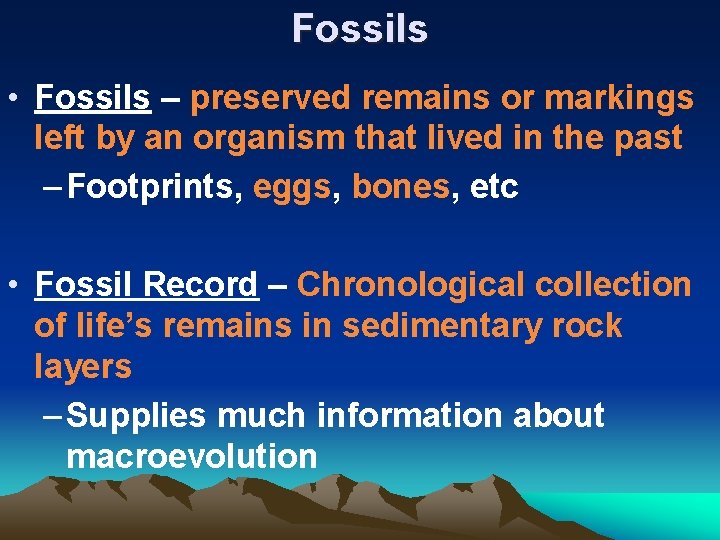 Fossils

• Fossils – preserved remains or markings left by an organism that lived in the past
– Footprints, eggs, bones, etc

• Fossil Record – Chronological collection of life's remains in sedimentary rock layers
– Supplies much information about macroevolution